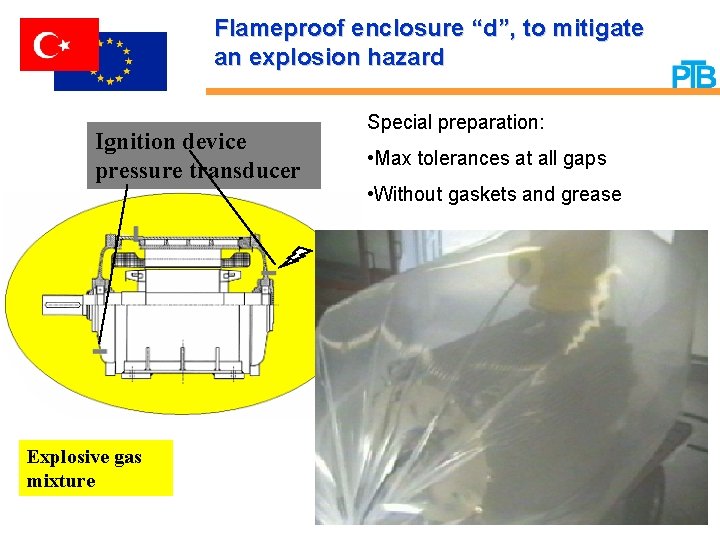 Flameproof enclosure “d”, to mitigate an explosion hazard

PTB

Ignition device
pressure transducer

Special preparation:

•Max tolerances at all gaps

•Without gaskets and grease

Explosive gas mixture